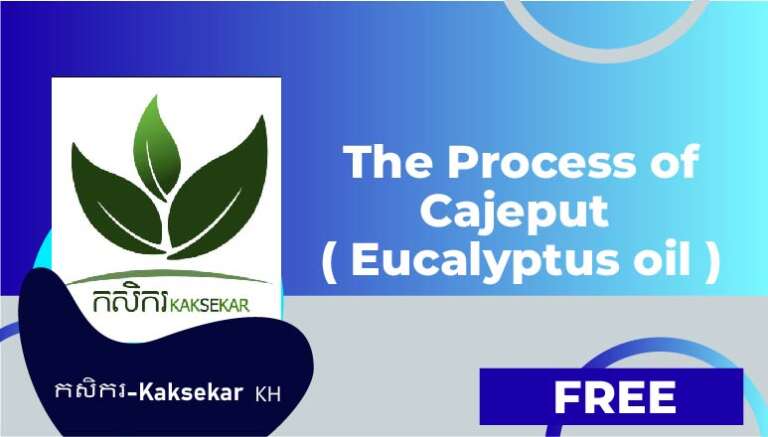 កសិករ KAKSEKAR

The Process of Cajeput ( Eucalyptus oil )

កសិករ-Kaksekar KH

FREE